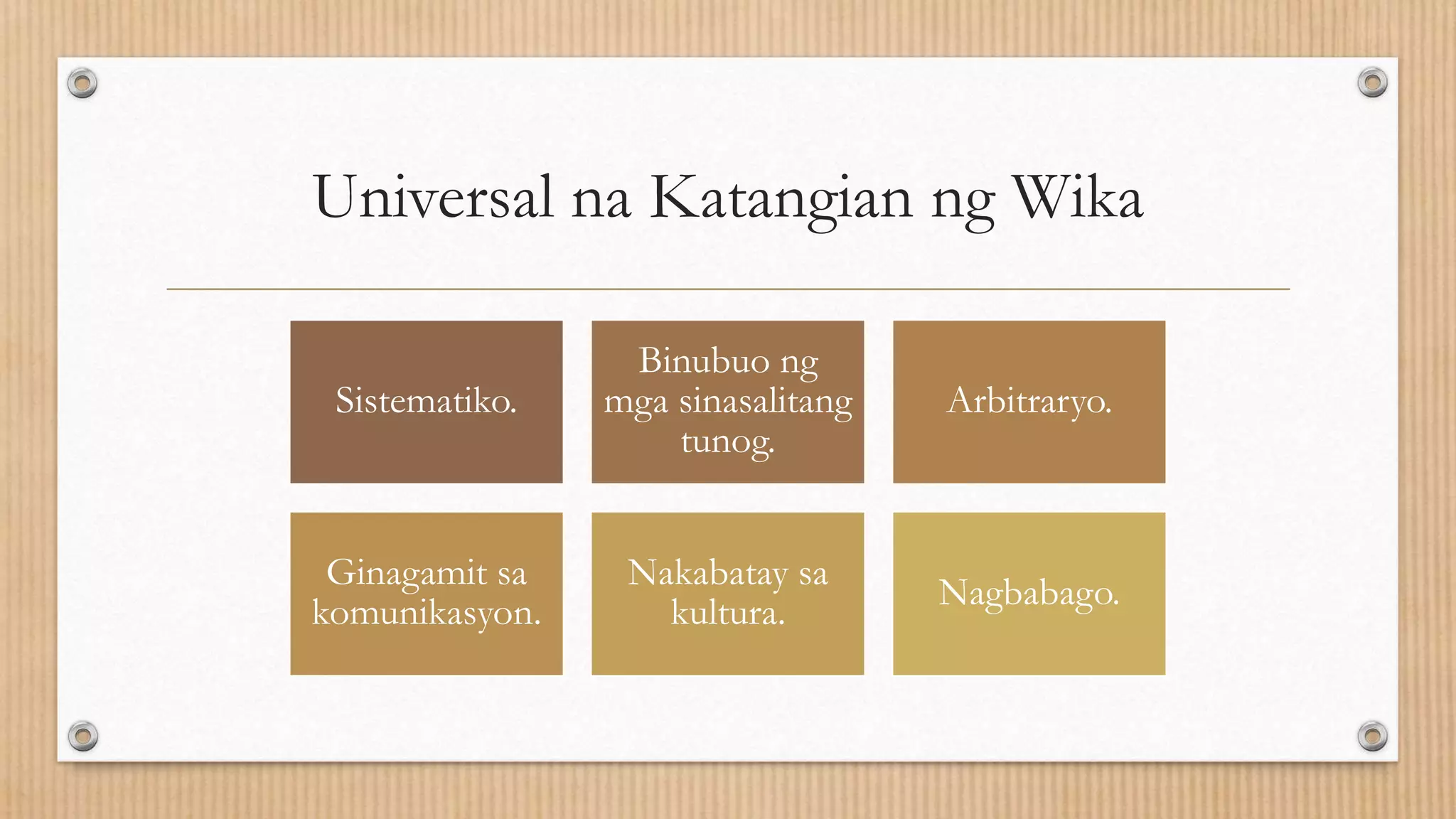 Universal na Katangian ng Wika

Sistematiko.

Binubuo ng mga sinasalitang tunog.

Arbitraryo.

Ginagamit sa komunikasyon.

Nakabatay sa kultura.

Nagbabago.